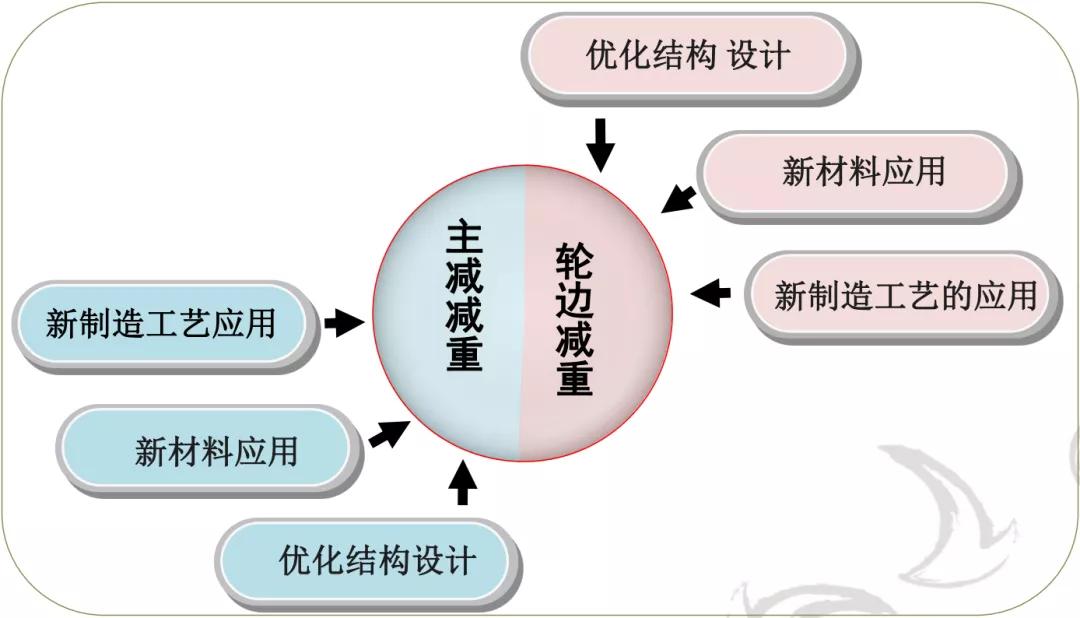 优化结构 设计

新材料应用

新制造工艺的应用

主减减重

轮边减重

新制造工艺应用

新材料应用

优化结构设计